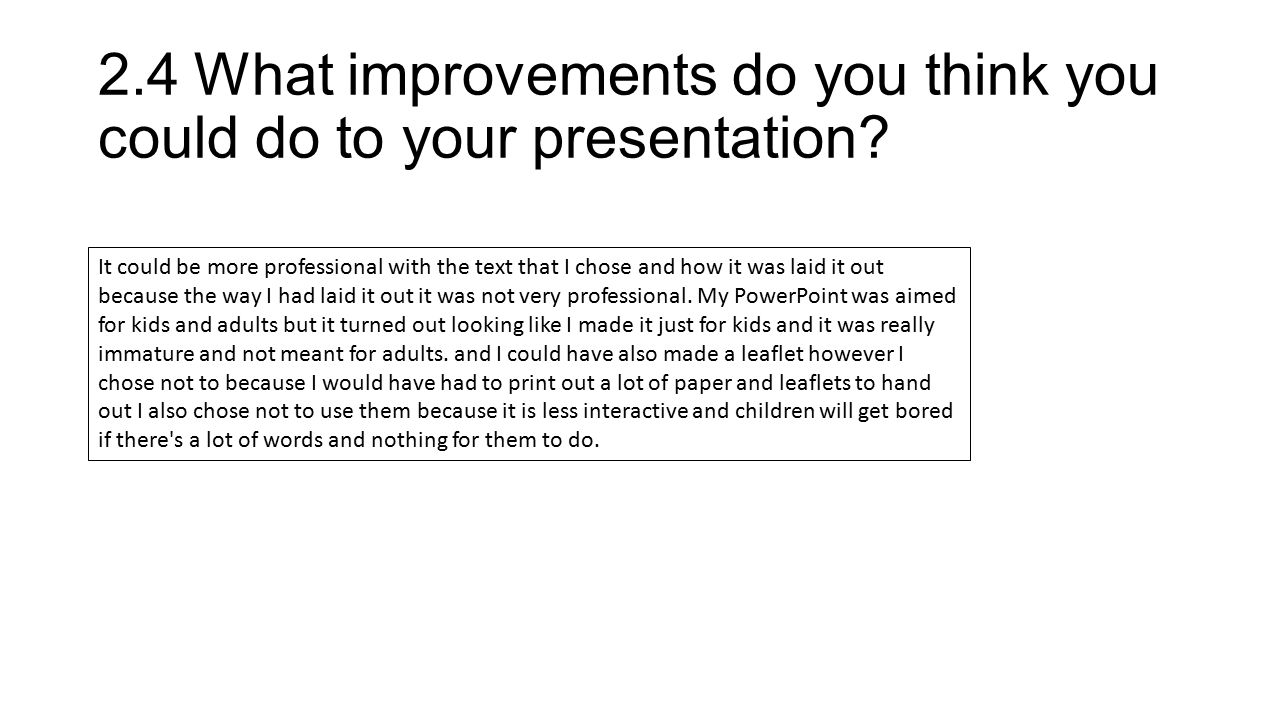 2.4 What improvements do you think you could do to your presentation?

It could be more professional with the text that I chose and how it was laid it out because the way I had laid it out it was not very professional. My PowerPoint was aimed for kids and adults but it turned out looking like I made it just for kids and it was really immature and not meant for adults. and I could have also made a leaflet however I chose not to because I would have had to print out a lot of paper and leaflets to hand out I also chose not to use them because it is less interactive and children will get bored if there's a lot of words and nothing for them to do.